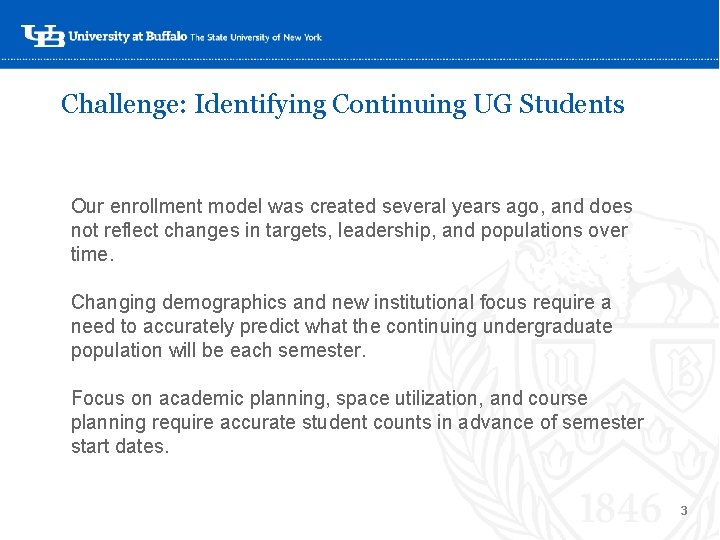 UB University at Buffalo The State University of New York

Challenge: Identifying Continuing UG Students

Our enrollment model was created several years ago, and does not reflect changes in targets, leadership, and populations over time.

Changing demographics and new institutional focus require a need to accurately predict what the continuing undergraduate population will be each semester.

Focus on academic planning, space utilization, and course planning require accurate student counts in advance of semester start dates.

U B 1846

3